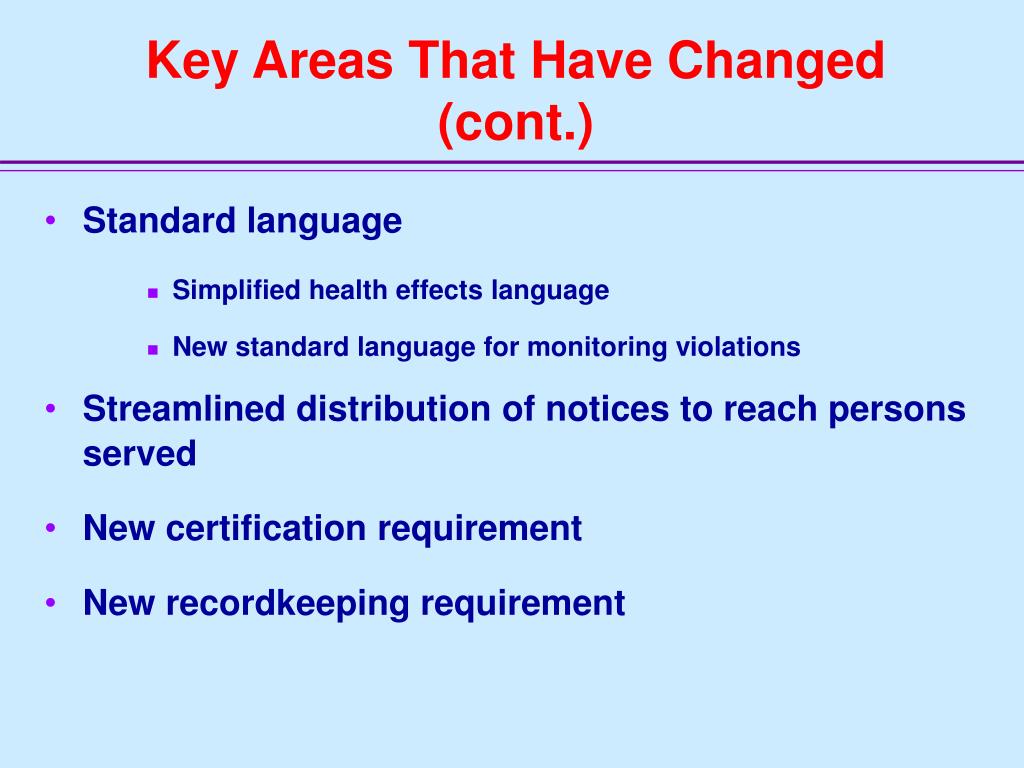 Key Areas That Have Changed (cont.)

• Standard language

▪ Simplified health effects language

▪ New standard language for monitoring violations

• Streamlined distribution of notices to reach persons served

• New certification requirement

• New recordkeeping requirement